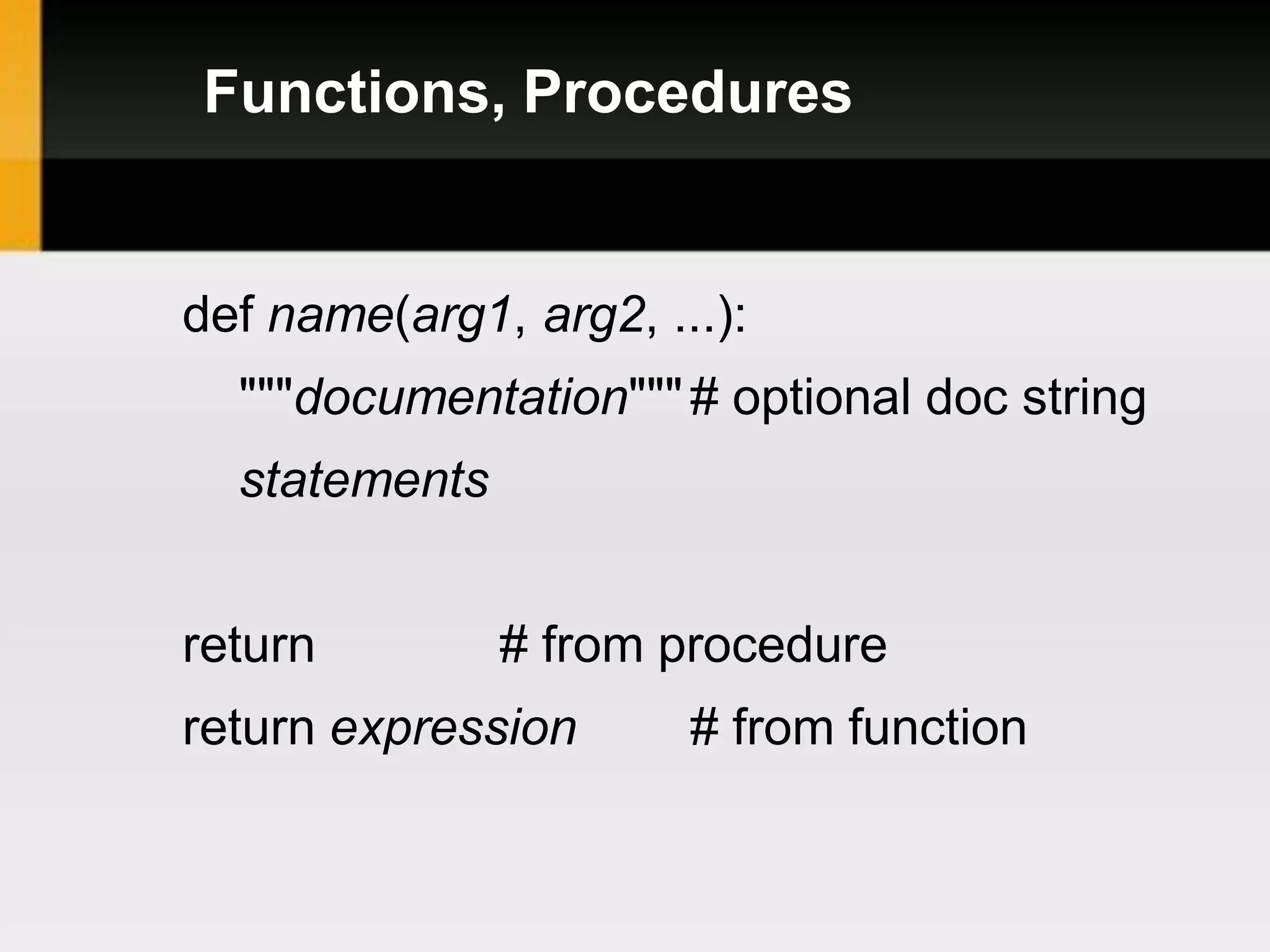 Functions, Procedures

def name(arg1, arg2, ...):
"""documentation""" # optional doc string
statements

return # from procedure
return expression # from function